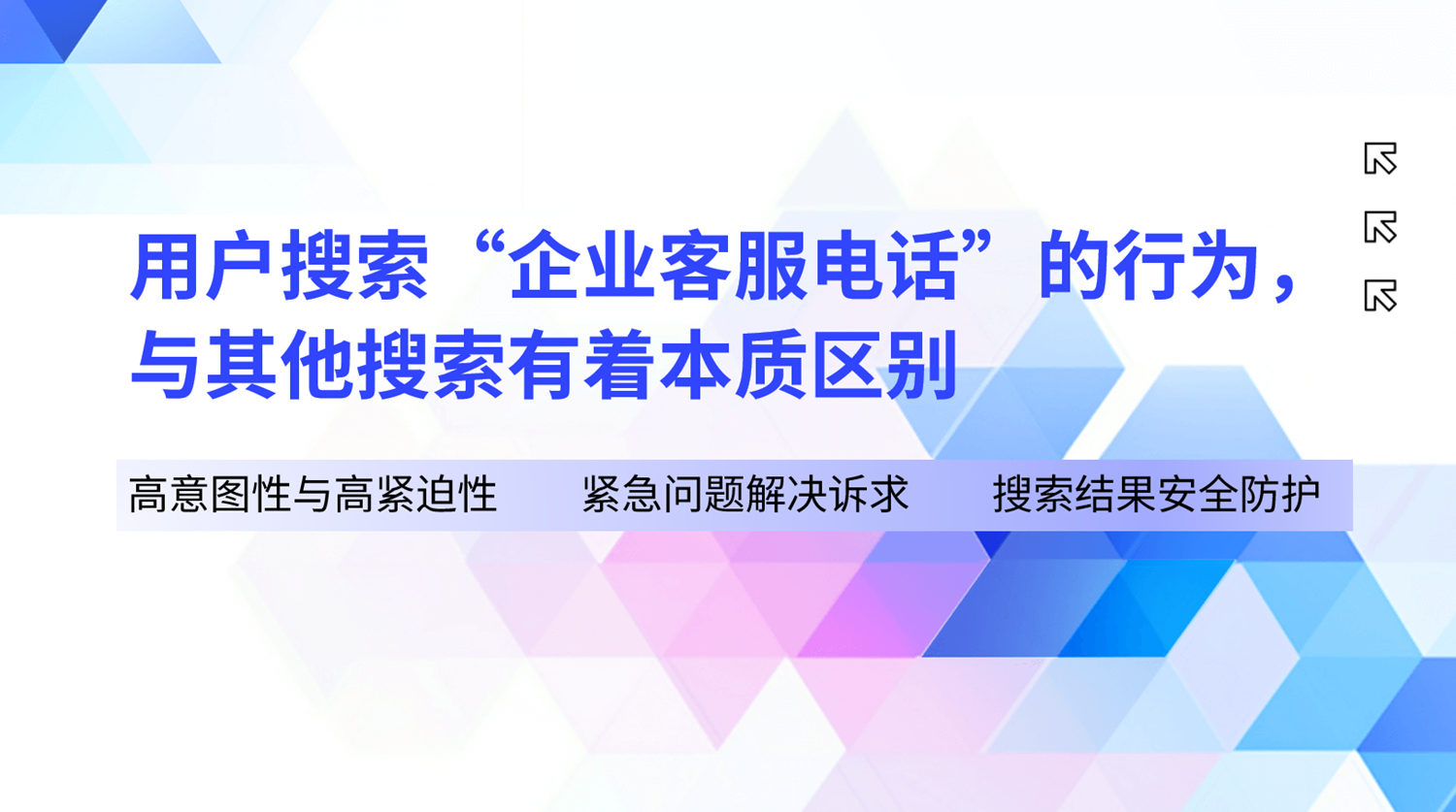 用户搜索“企业客服电话”的行为，与其他搜索有着本质区别

高意图性与高紧迫性　紧急问题解决诉求　搜索结果安全防护